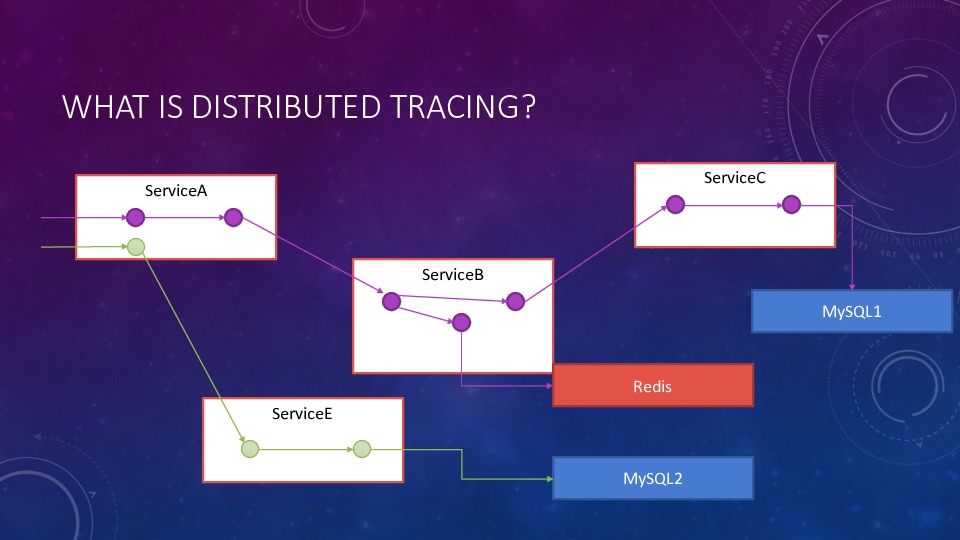 WHAT IS DISTRIBUTED TRACING?

ServiceA

ServiceC

ServiceB

MySQL1

Redis

ServiceE

MySQL2